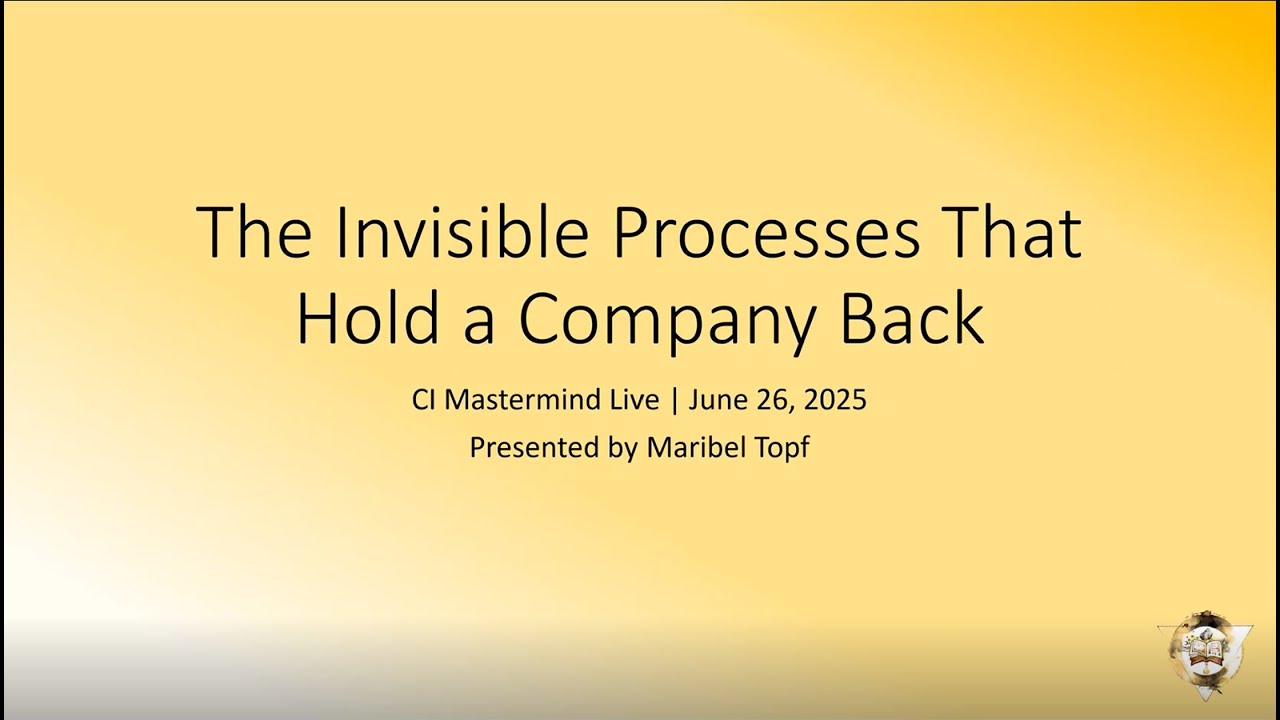 The Invisible Processes That Hold a Company Back

CI Mastermind Live | June 26, 2025

Presented by Maribel Topf